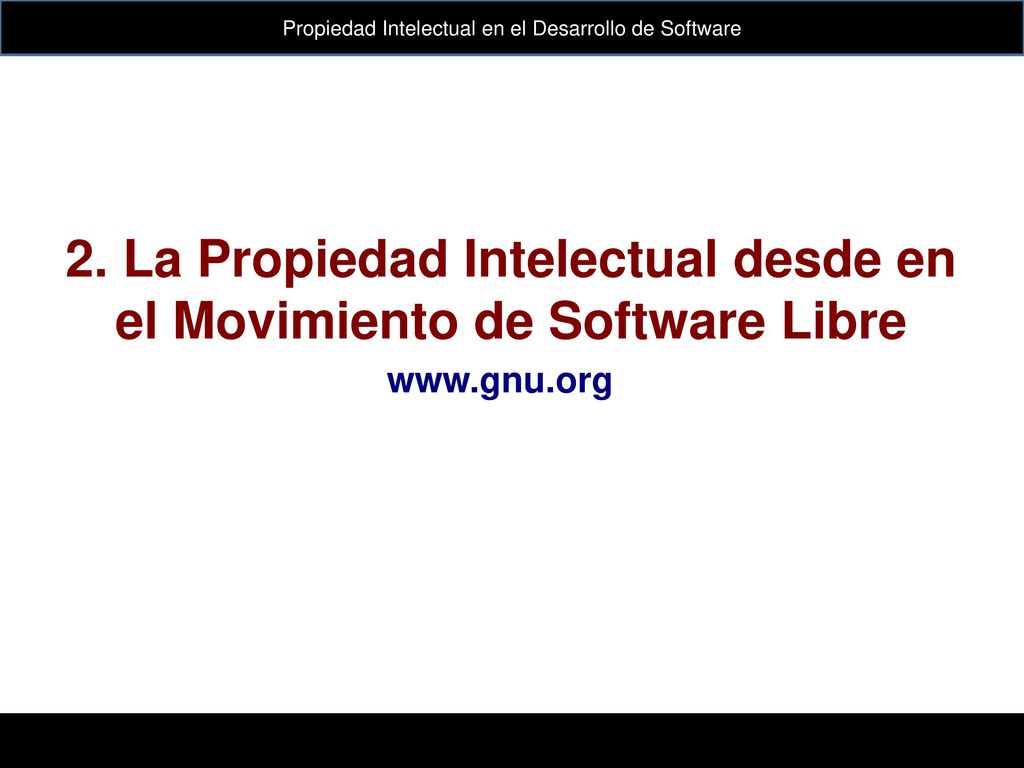 Propiedad Intelectual en el Desarrollo de Software

2. La Propiedad Intelectual desde en el Movimiento de Software Libre

www.gnu.org